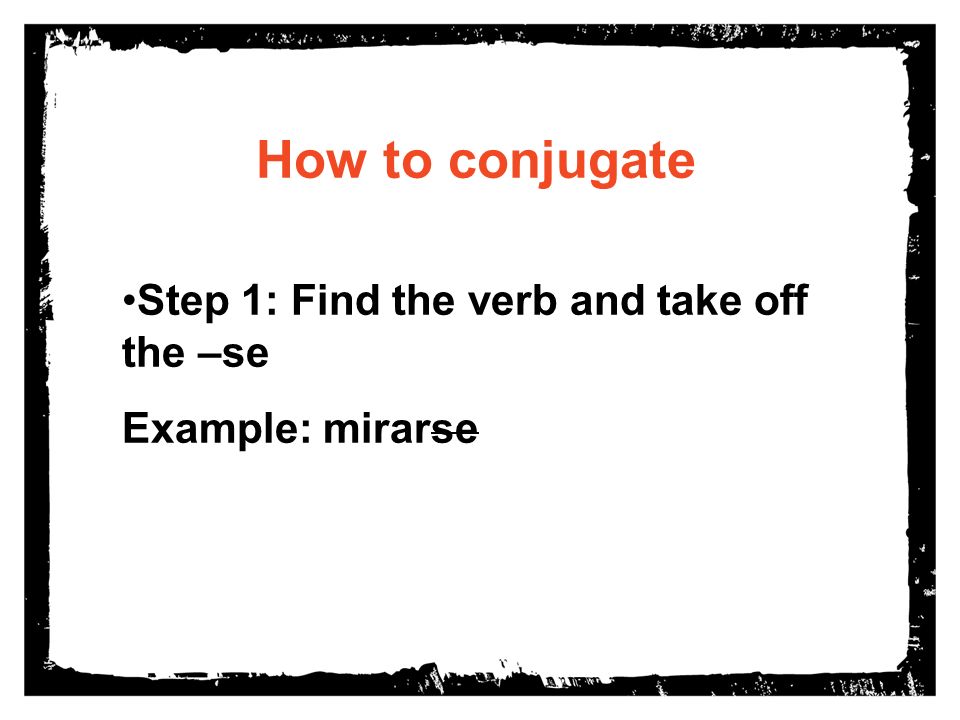 How to conjugate

•Step 1: Find the verb and take off the –se

Example: mirar~~se~~